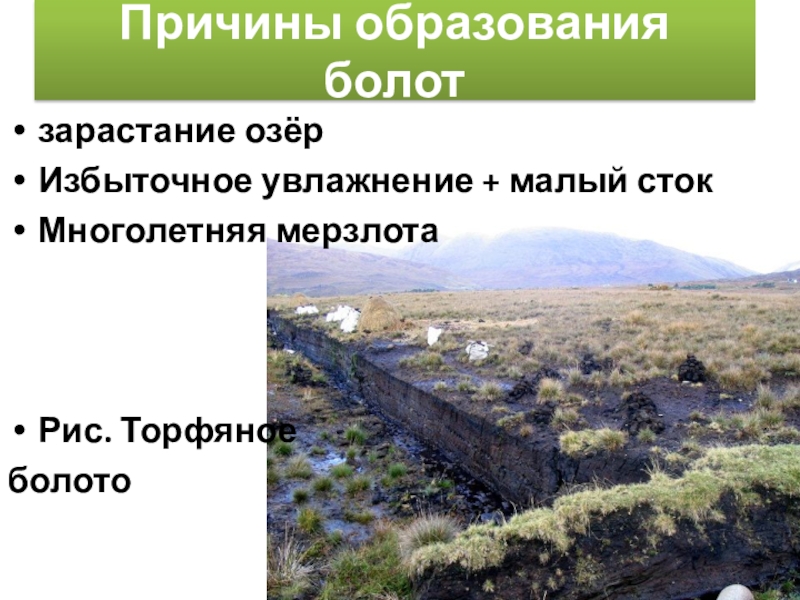 Причины образования болот

• зарастание озёр
• Избыточное увлажнение + малый сток
• Многолетняя мерзлота

• Рис. Торфяное болото